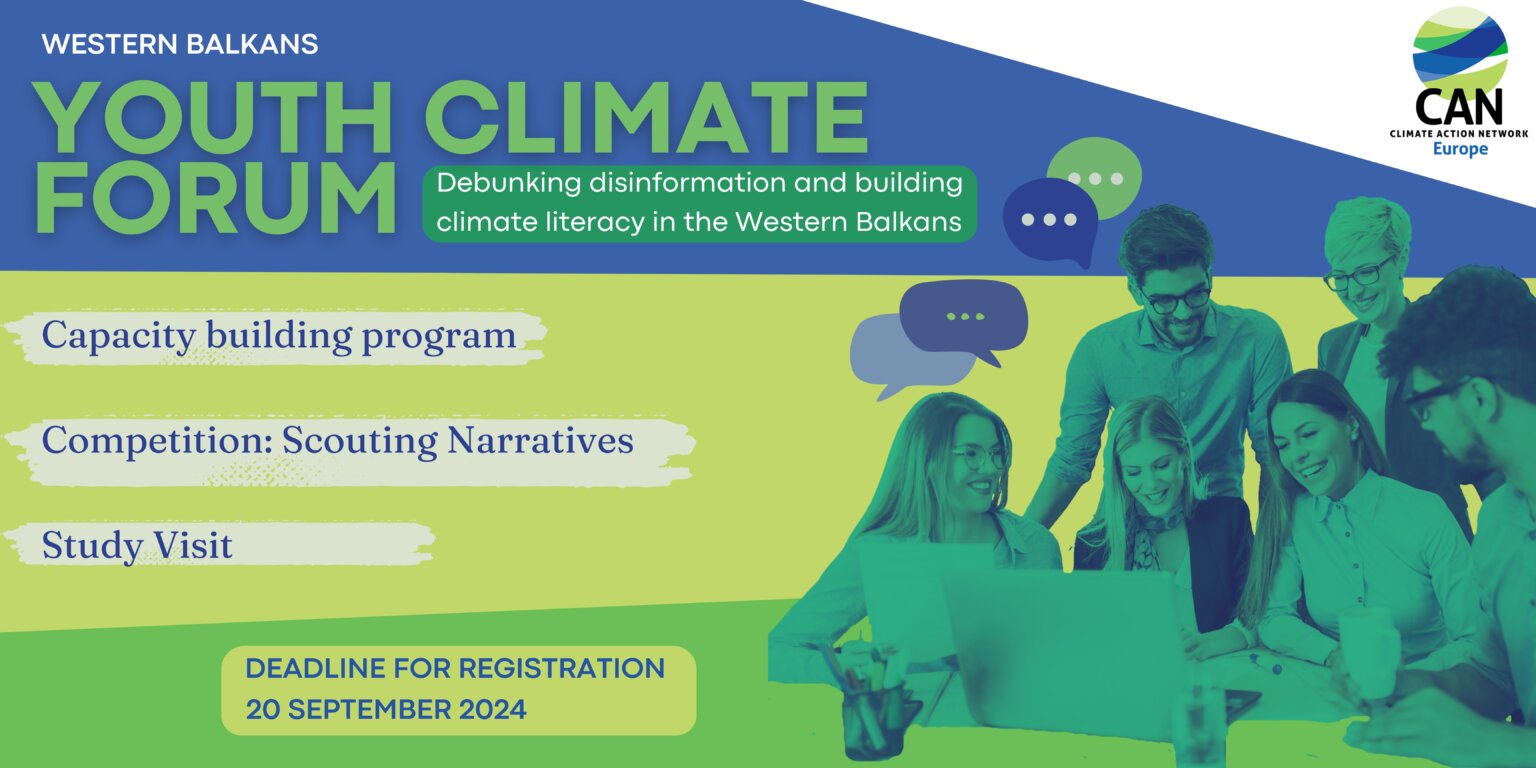 WESTERN BALKANS

YOUTH CLIMATE FORUM

Debunking disinformation and building climate literacy in the Western Balkans

CAN
CLIMATE ACTION NETWORK
Europe

Capacity building program

Competition: Scouting Narratives

Study Visit

DEADLINE FOR REGISTRATION
20 SEPTEMBER 2024